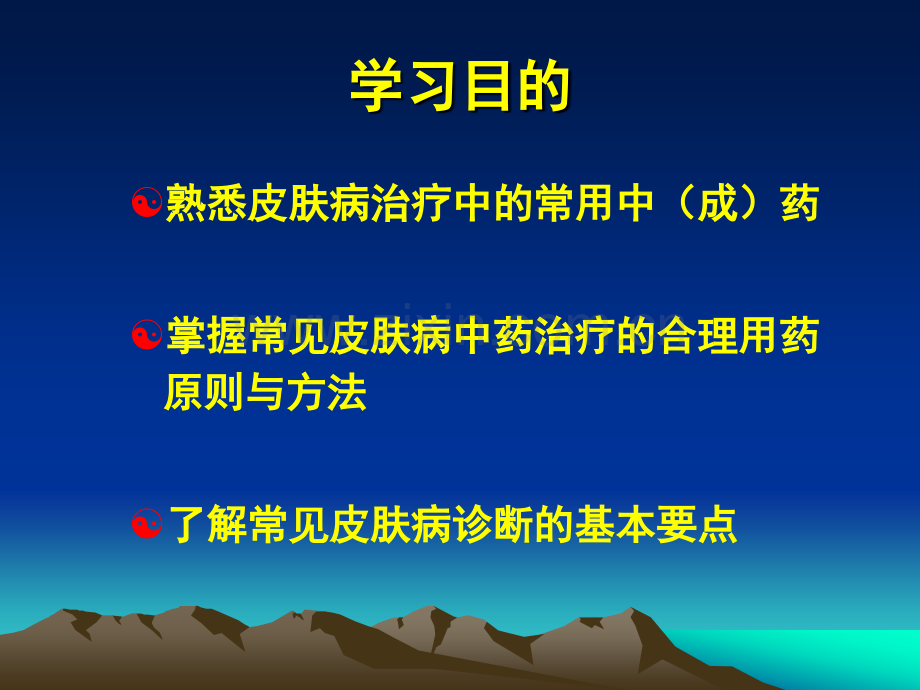 学习目的

熟悉皮肤病治疗中的常用中（成）药

掌握常见皮肤病中药治疗的合理用药原则与方法

了解常见皮肤病诊断的基本要点